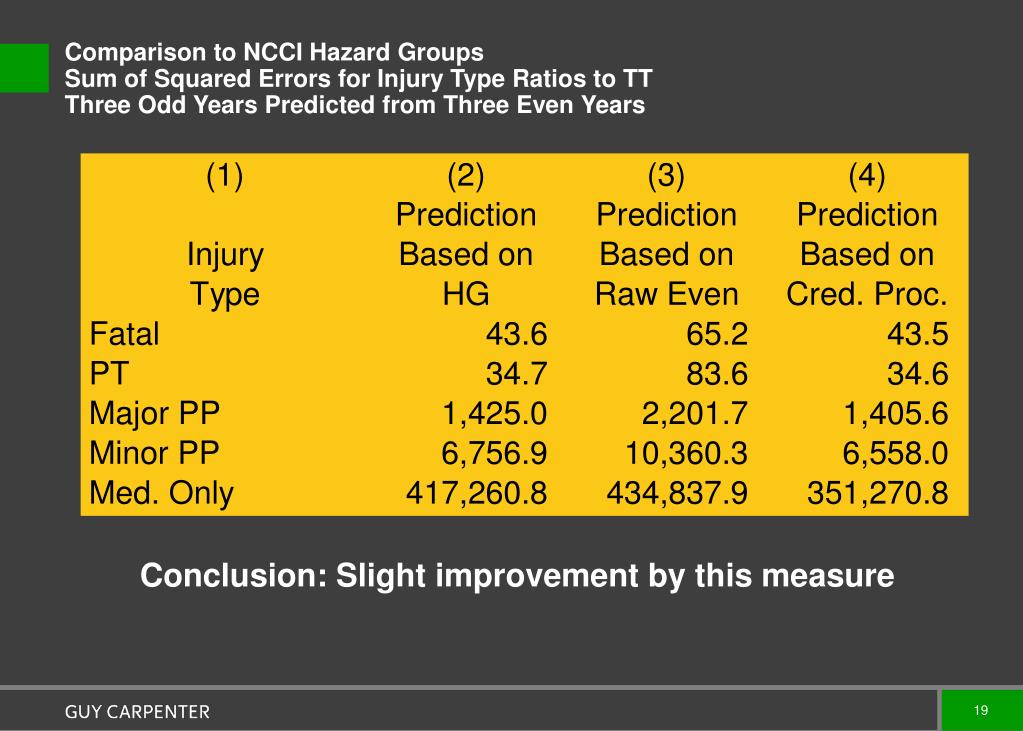 Comparison to NCCI Hazard Groups
Sum of Squared Errors for Injury Type Ratios to TT
Three Odd Years Predicted from Three Even Years

| (1) Injury Type | (2) Prediction Based on HG | (3) Prediction Based on Raw Even | (4) Prediction Based on Cred. Proc. |
|---|---|---|---|
| Fatal | 43.6 | 65.2 | 43.5 |
| PT | 34.7 | 83.6 | 34.6 |
| Major PP | 1,425.0 | 2,201.7 | 1,405.6 |
| Minor PP | 6,756.9 | 10,360.3 | 6,558.0 |
| Med. Only | 417,260.8 | 434,837.9 | 351,270.8 |

Conclusion: Slight improvement by this measure

GUY CARPENTER

19